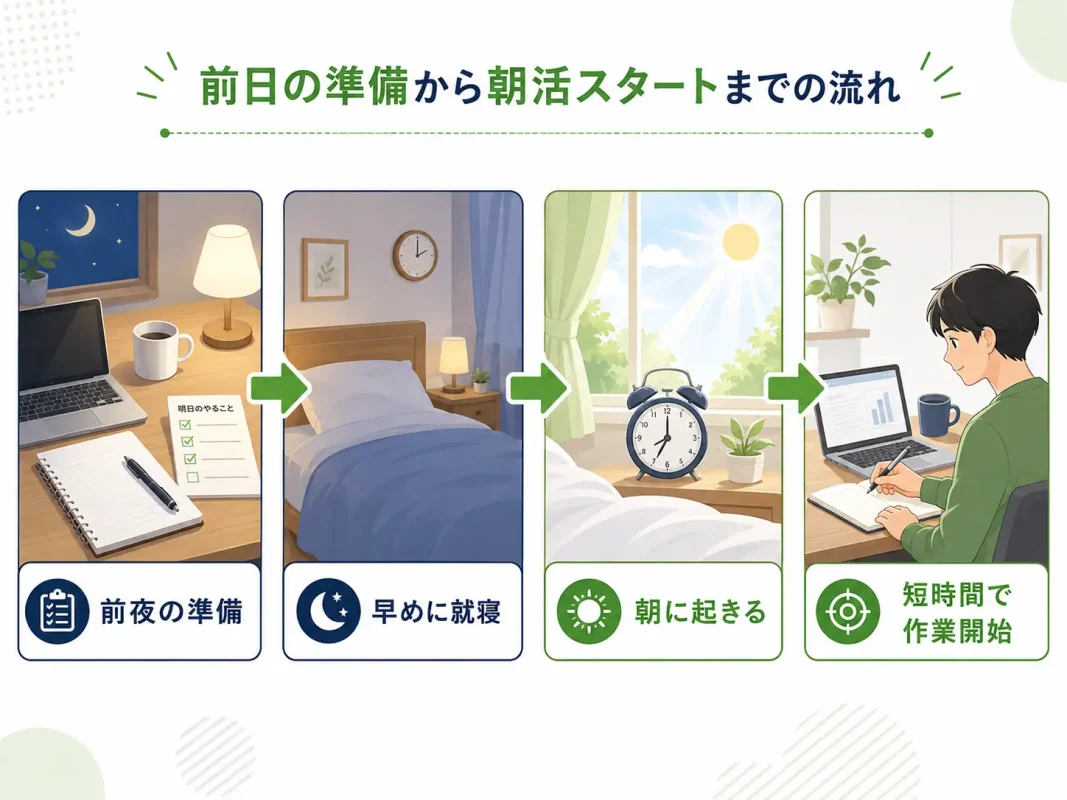 前日の準備から朝活スタートまでの流れ

明日のやること

前夜の準備

早めに就寝

朝に起きる

短時間で作業開始